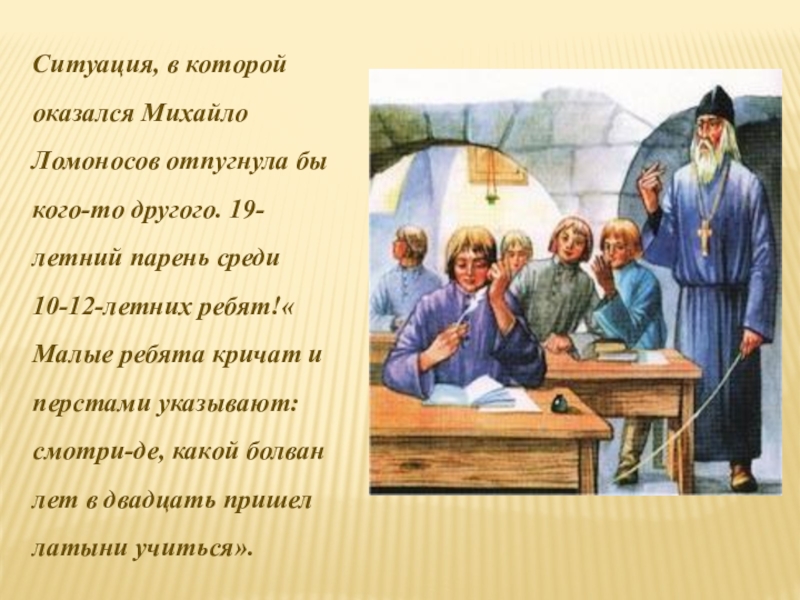 Ситуация, в которой оказался Михайло Ломоносов отпугнула бы кого-то другого. 19-летний парень среди 10-12-летних ребят!« Малые ребята кричат и перстами указывают: смотри-де, какой болван лет в двадцать пришел латыни учиться».